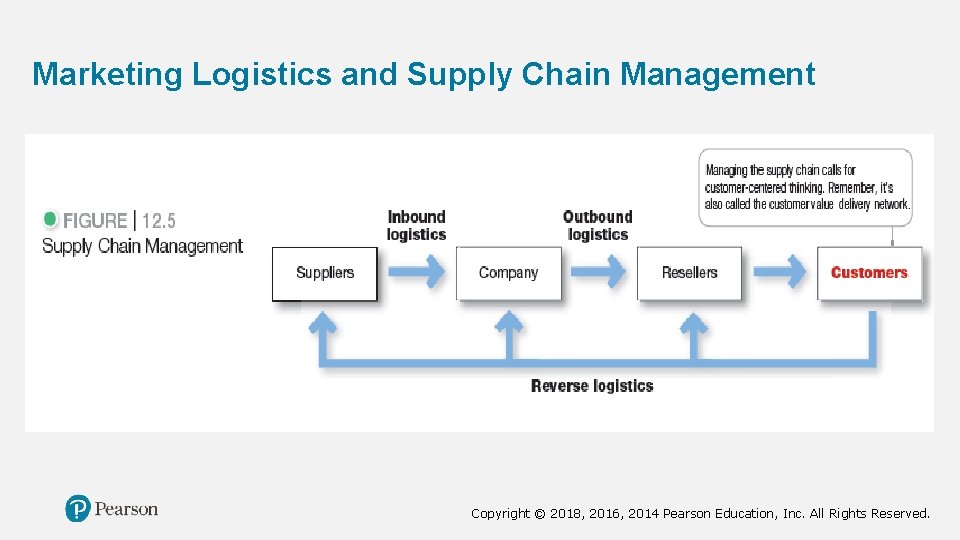 Marketing Logistics and Supply Chain Management

FIGURE | 12.5
Supply Chain Management

Managing the supply chain calls for customer-centered thinking. Remember, it's also called the customer value delivery network.

Inbound logistics

Outbound logistics

Suppliers

Company

Resellers

Customers

Reverse logistics

Pearson

Copyright © 2018, 2016, 2014 Pearson Education, Inc. All Rights Reserved.